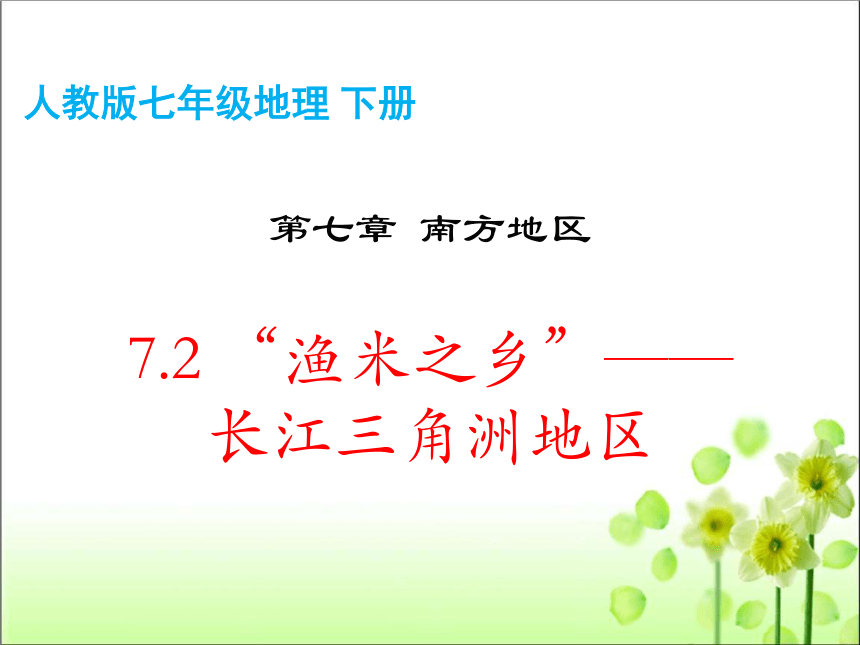 人教版七年级地理 下册

第七章 南方地区

7.2 “渔米之乡”——长江三角洲地区